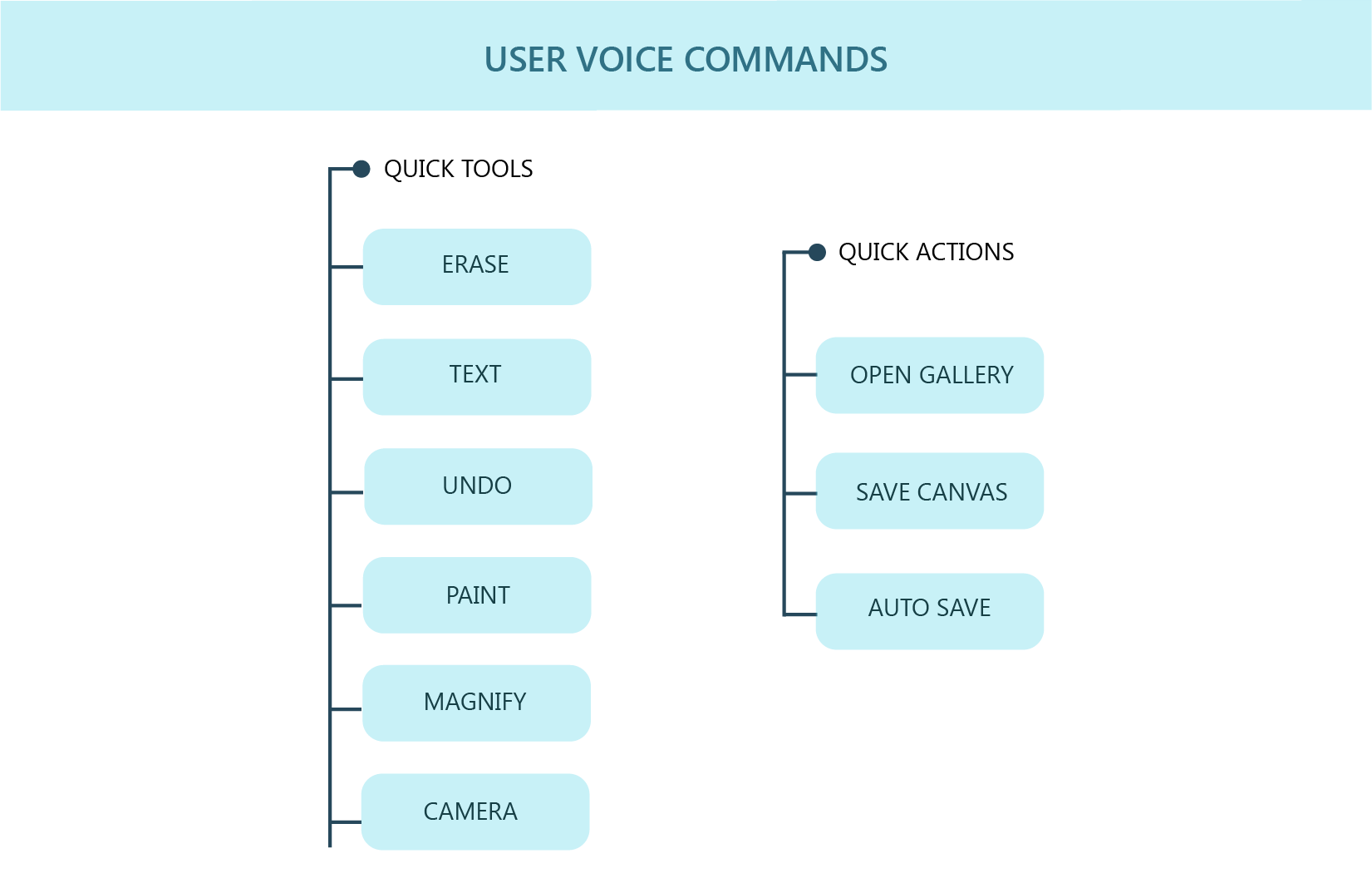 USER VOICE COMMANDS

QUICK TOOLS

ERASE

TEXT

UNDO

PAINT

MAGNIFY

CAMERA

QUICK ACTIONS

OPEN GALLERY

SAVE CANVAS

AUTO SAVE